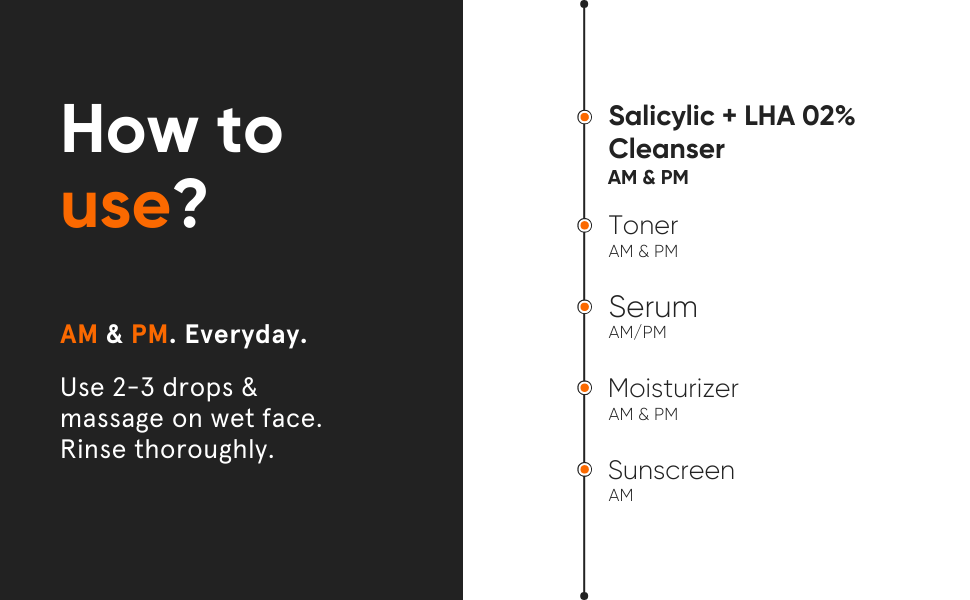 How to use?

AM & PM. Everyday.

Use 2-3 drops & massage on wet face. Rinse thoroughly.

Salicylic + LHA 02% Cleanser
AM & PM

Toner
AM & PM

Serum
AM/PM

Moisturizer
AM & PM

Sunscreen
AM